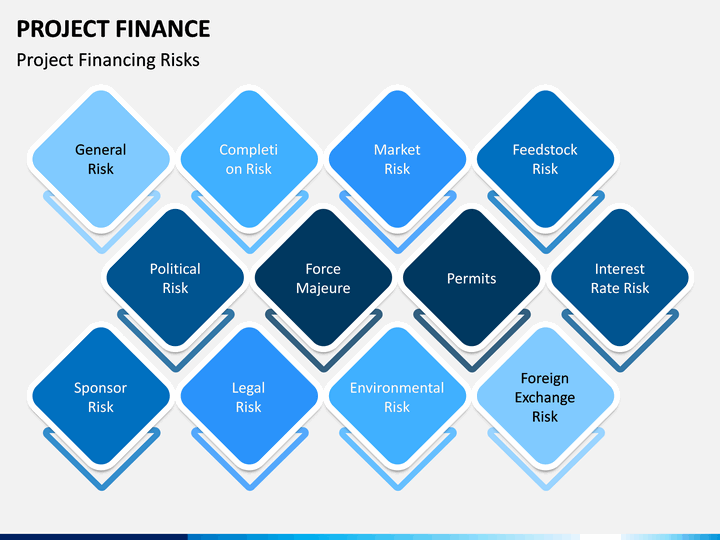 PROJECT FINANCE

Project Financing Risks

General Risk

Completi on Risk

Market Risk

Feedstock Risk

Political Risk

Force Majeure

Permits

Interest Rate Risk

Sponsor Risk

Legal Risk

Environmental Risk

Foreign Exchange Risk